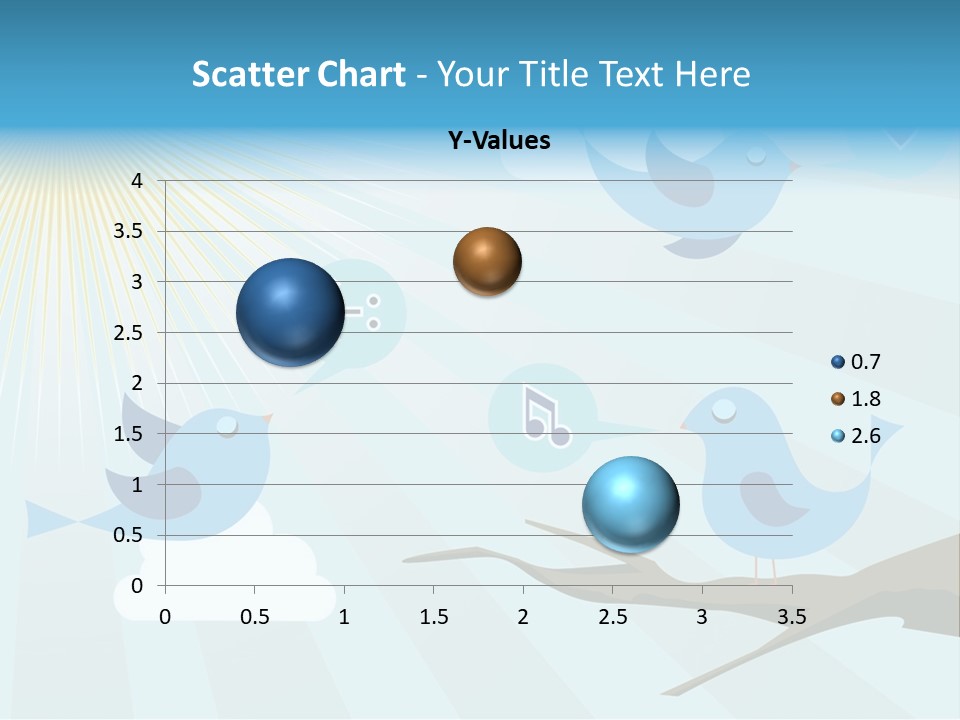 Scatter Chart - Your Title Text Here

Y-Values

4
3.5
3
2.5
2
1.5
1
0.5
0

0 0.5 1 1.5 2 2.5 3 3.5

0.7
1.8
2.6